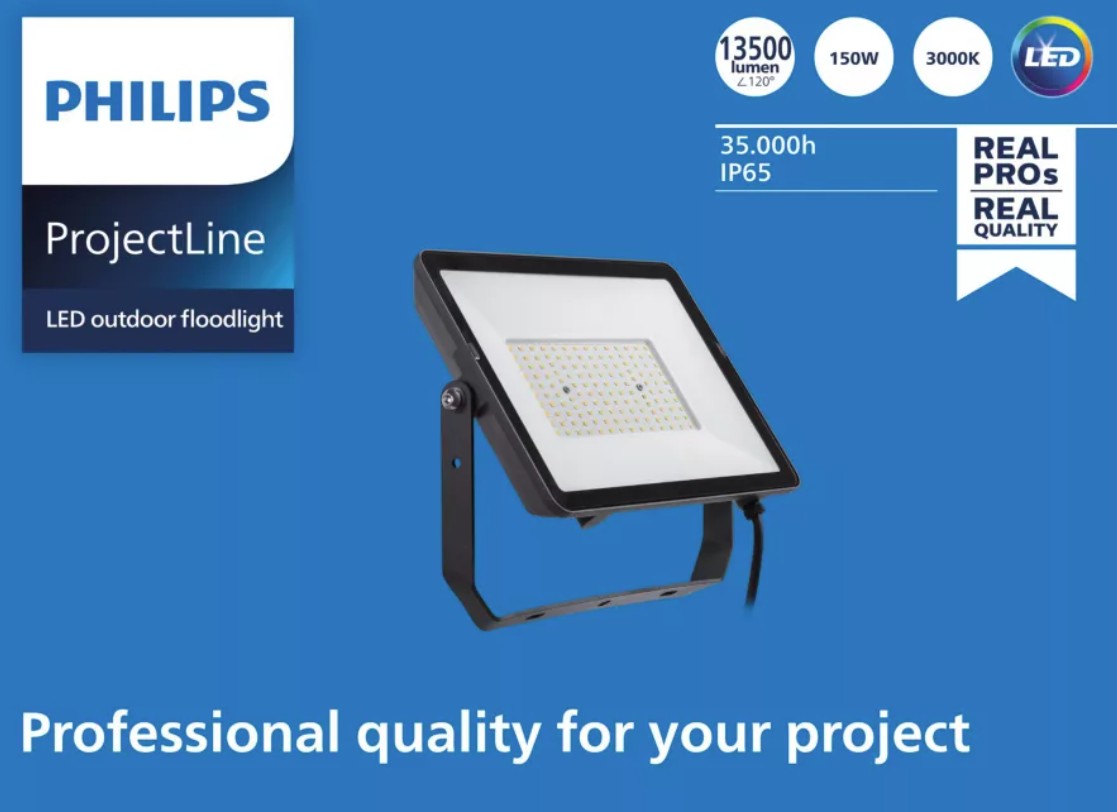 PHILIPS

ProjectLine

LED outdoor floodlight

13500 lumen ∠120°

150W

3000K

LED

35.000h
IP65

REAL PROs
REAL QUALITY

Professional quality for your project